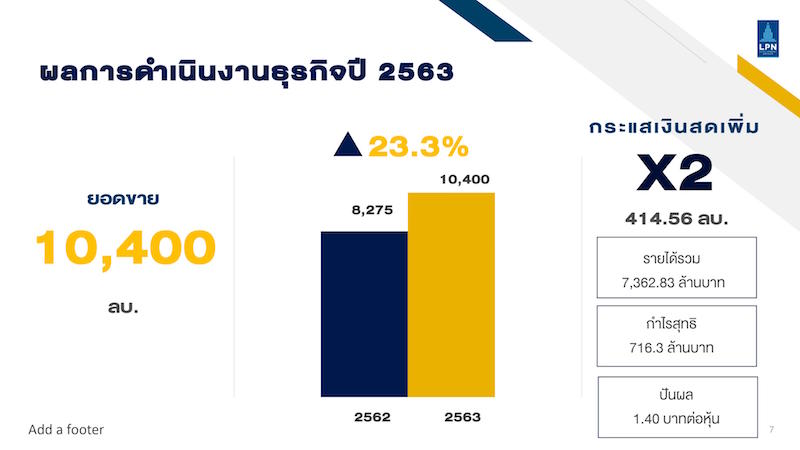 LPN

ผลการดำเนินงานธุรกิจปี 2563

ยอดขาย

10,400

ลบ.

▲ 23.3%

8,275

10,400

2562

2563

กระแสเงินสดเพิ่ม

X2

414.56 ลบ.

รายได้รวม
7,362.83 ล้านบาท

กำไรสุทธิ
716.3 ล้านบาท

ปันผล
1.40 บาทต่อหุ้น

Add a footer

7